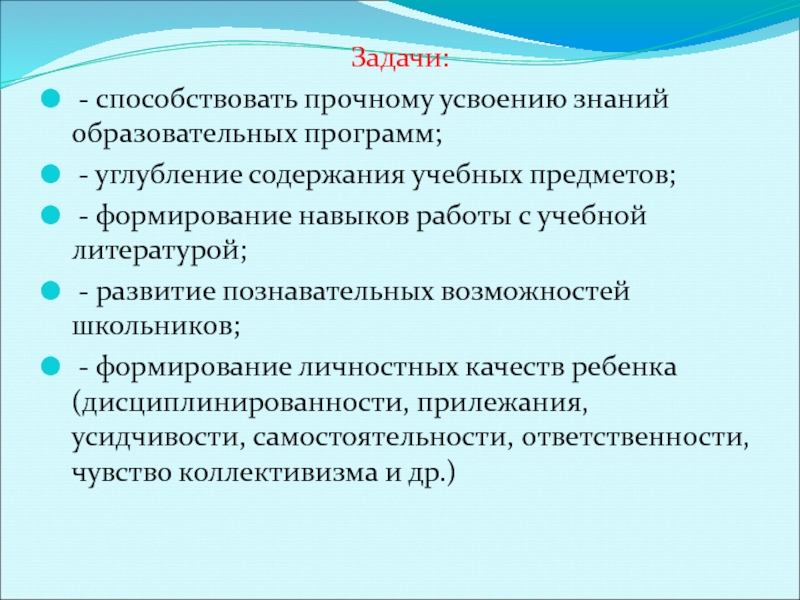 Задачи:

- способствовать прочному усвоению знаний образовательных программ;

- углубление содержания учебных предметов;

- формирование навыков работы с учебной литературой;

- развитие познавательных возможностей школьников;

- формирование личностных качеств ребенка (дисциплинированности, прилежания, усидчивости, самостоятельности, ответственности, чувство коллективизма и др.)